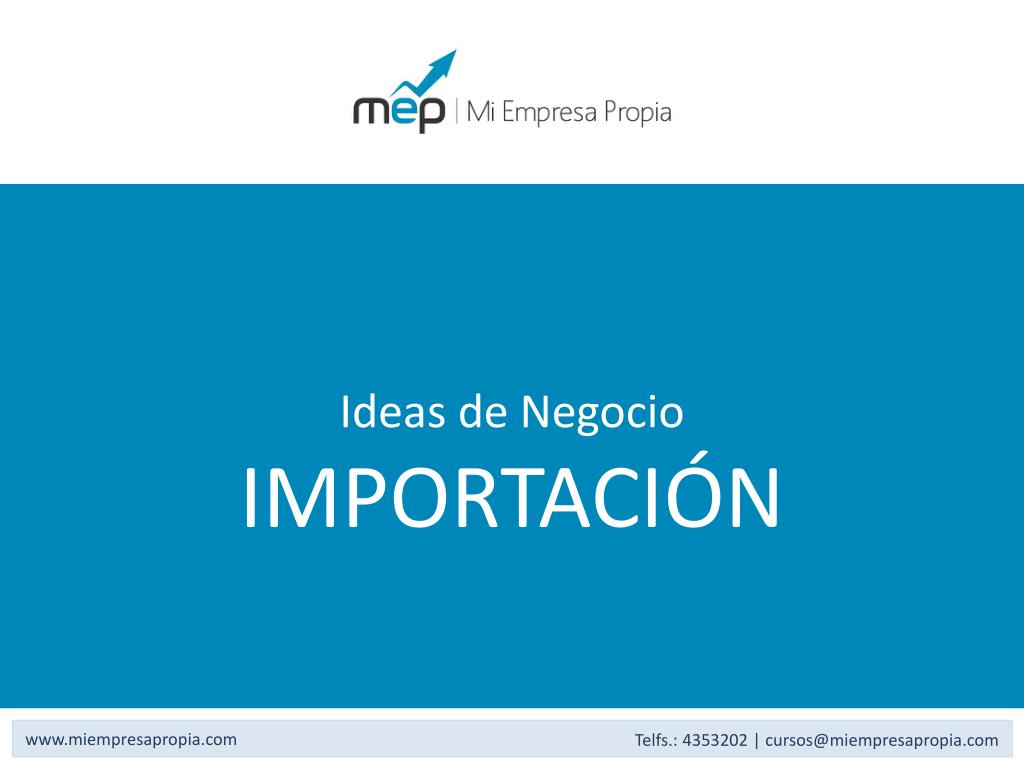 mep | Mi Empresa Propia

Ideas de Negocio
IMPORTACIÓN

www.miempresapropia.com

Telfs.: 4353202 | cursos@miempresapropia.com